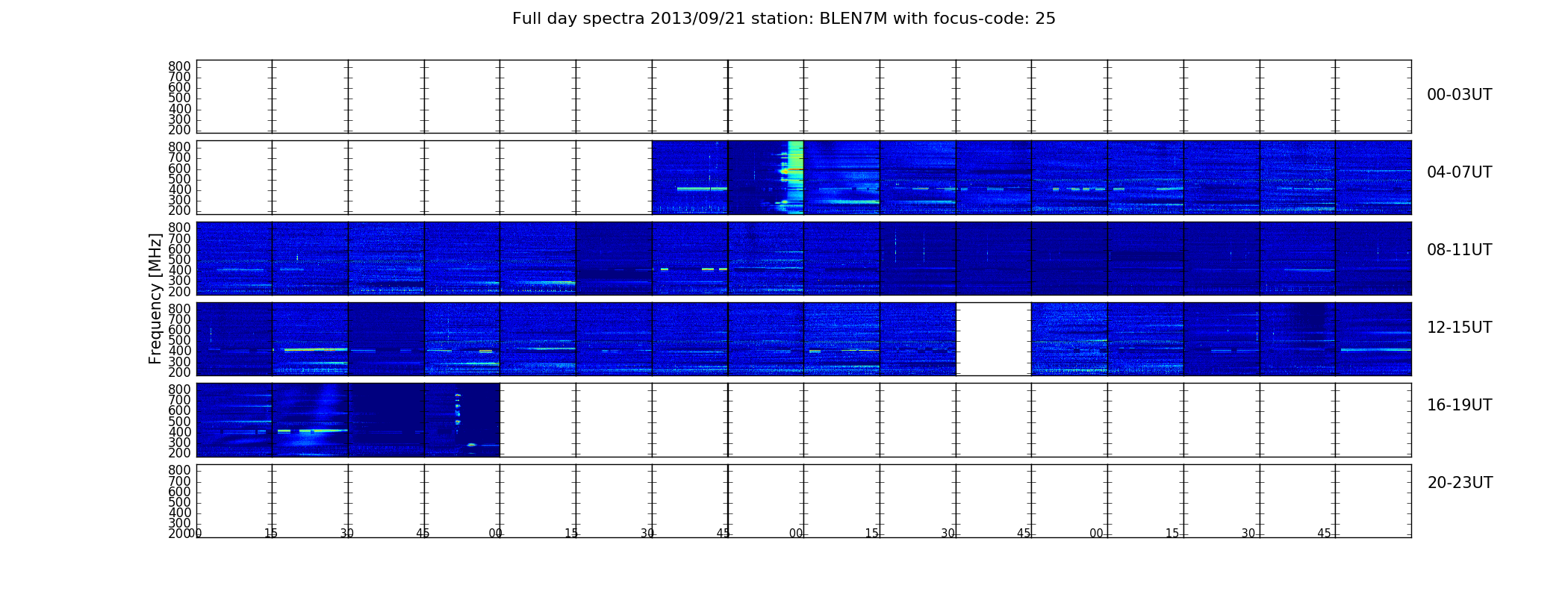 Full day spectra 2013/09/21 station: BLEN7M with focus-code: 25

Frequency [MHz]

800
700
600
500
400
300
200

00-03UT

800
700
600
500
400
300
200

04-07UT

800
700
600
500
400
300
200

08-11UT

800
700
600
500
400
300
200

12-15UT

800
700
600
500
400
300
200

16-19UT

800
700
600
500
400
300
200

20-23UT

00 15 30 45 00 15 30 45 00 15 30 45 00 15 30 45